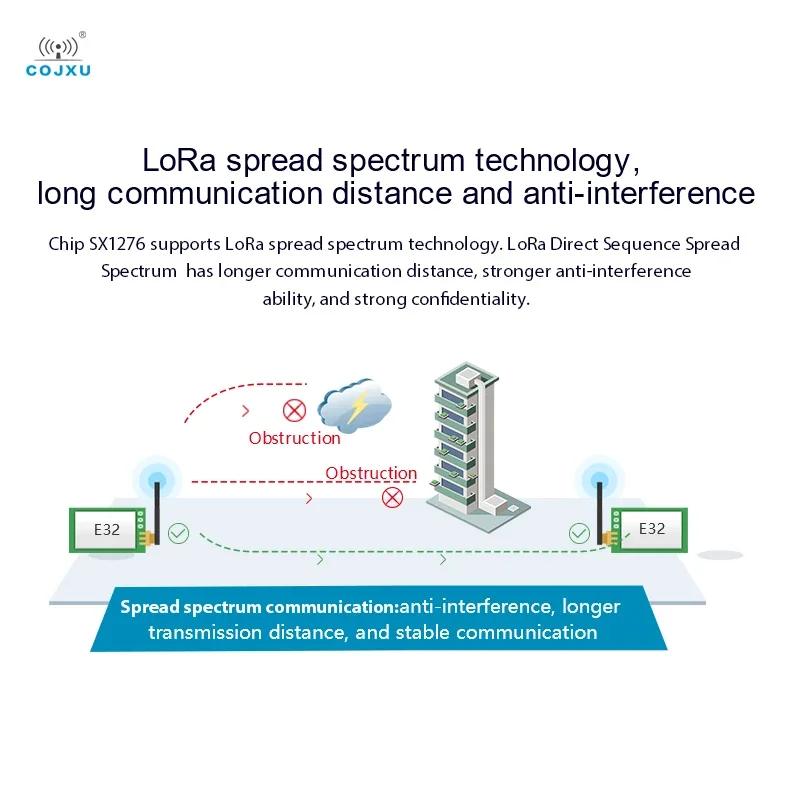 COJXU

LoRa spread spectrum technology, long communication distance and anti-interference

Chip SX1276 supports LoRa spread spectrum technology. LoRa Direct Sequence Spread Spectrum has longer communication distance, stronger anti-interference ability, and strong confidentiality.

Obstruction

Obstruction

E32

E32

Spread spectrum communication:anti-interference, longer transmission distance, and stable communication